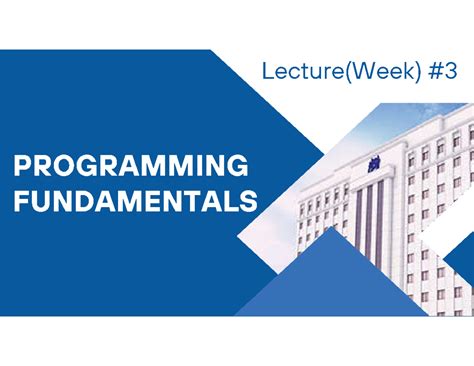 Lecture(Week) #3

PROGRAMMING FUNDAMENTALS